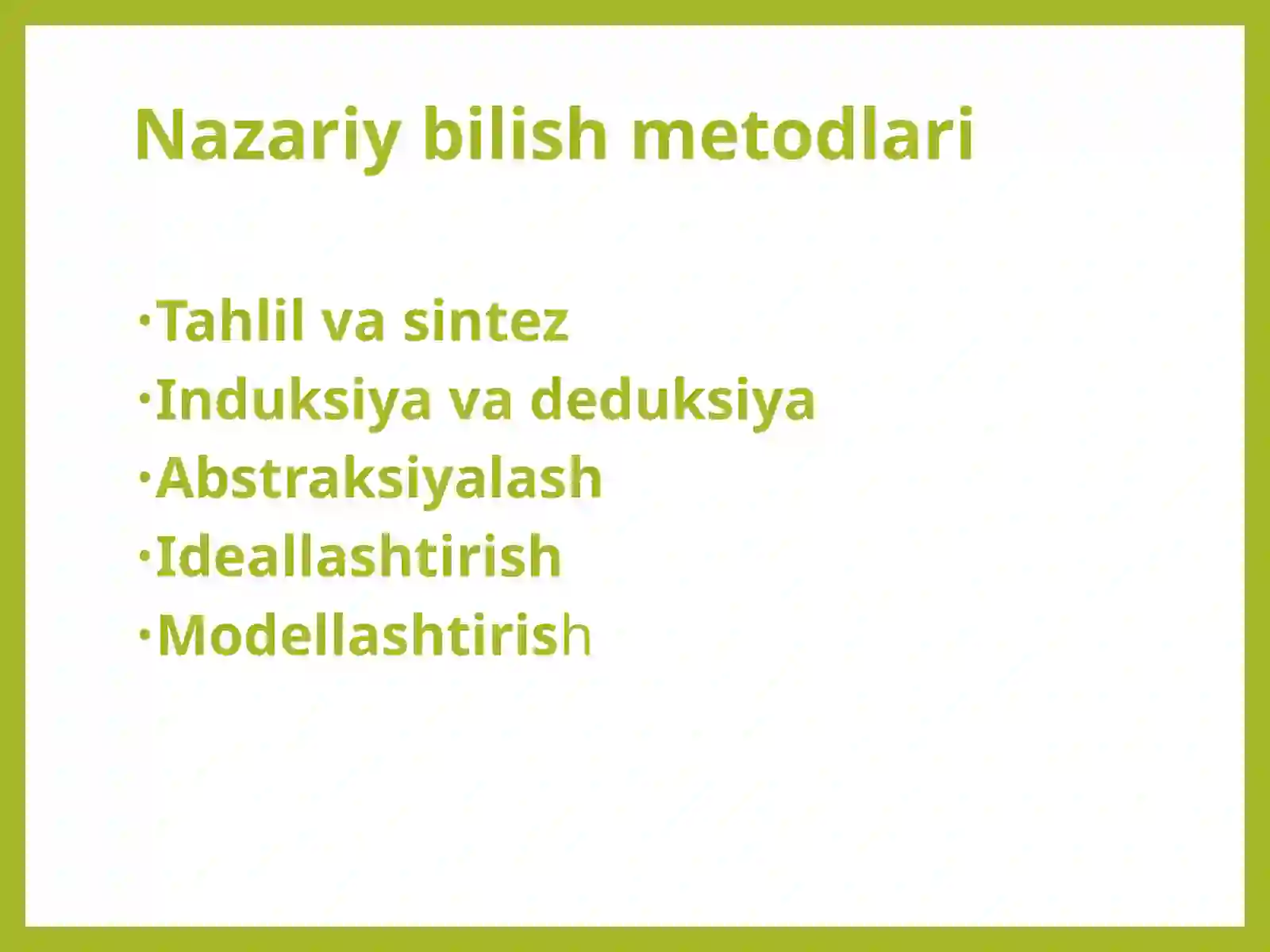 Nazariy bilish metodlari

·Tahlil va sintez
·Induksiya va deduksiya
·Abstraksiyalash
·Ideallashtirish
·Modellashtirish